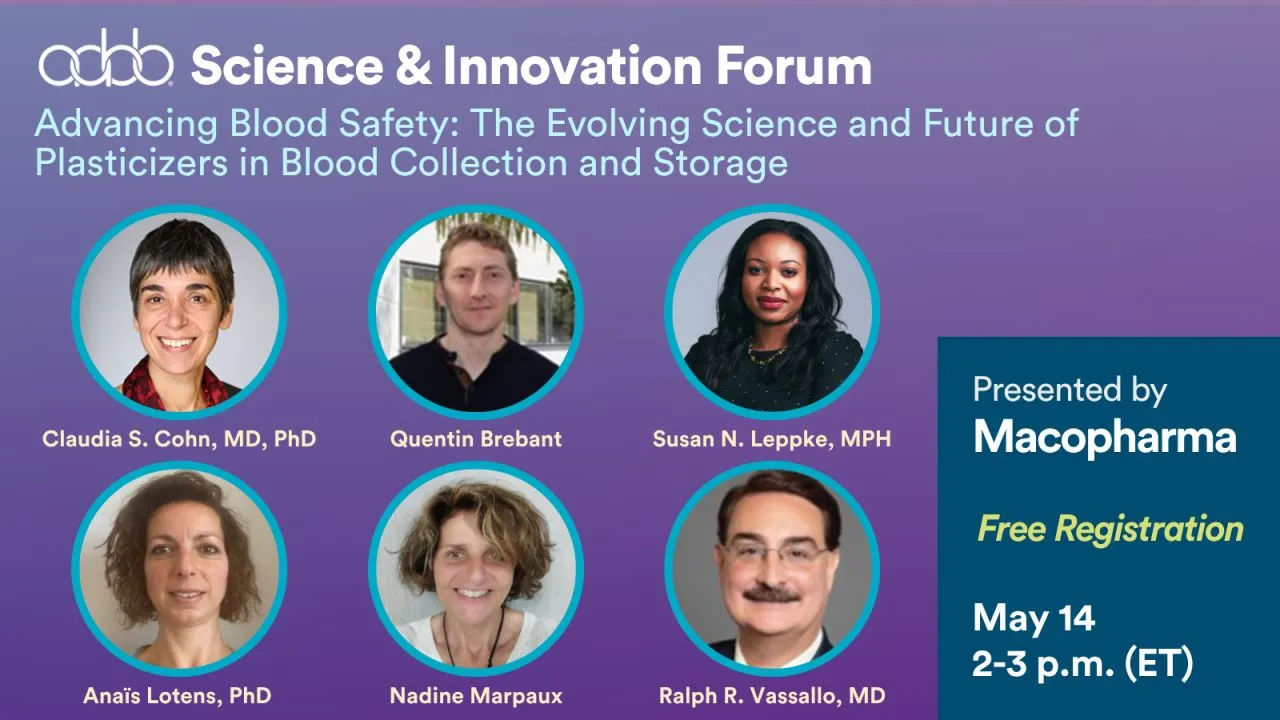 aabb Science & Innovation Forum

Advancing Blood Safety: The Evolving Science and Future of Plasticizers in Blood Collection and Storage

Claudia S. Cohn, MD, PhD

Quentin Brebant

Susan N. Leppke, MPH

Anaïs Lotens, PhD

Nadine Marpaux

Ralph R. Vassallo, MD

Presented by
Macopharma

Free Registration

May 14
2-3 p.m. (ET)